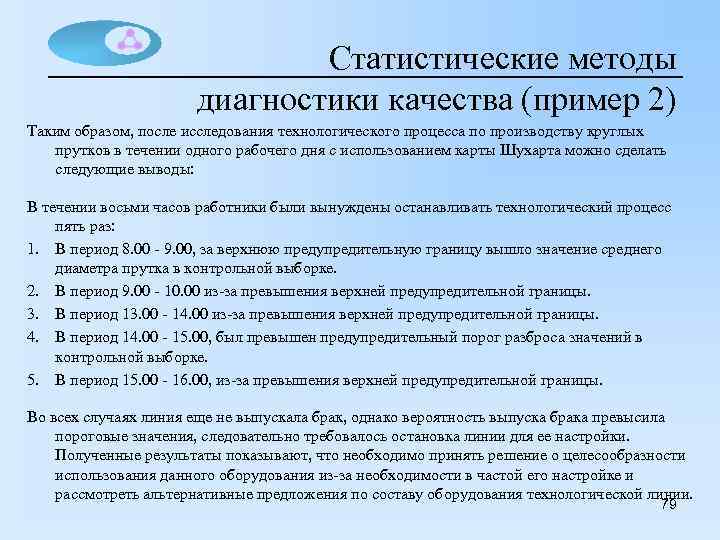 Статистические методы диагностики качества (пример 2)

Таким образом, после исследования технологического процесса по производству круглых прутков в течении одного рабочего дня с использованием карты Шухарта можно сделать следующие выводы:

В течении восьми часов работники были вынуждены останавливать технологический процесс пять раз:

1. В период 8.00 - 9.00, за верхнюю предупредительную границу вышло значение среднего диаметра прутка в контрольной выборке.
2. В период 9.00 - 10.00 из-за превышения верхней предупредительной границы.
3. В период 13.00 - 14.00 из-за превышения верхней предупредительной границы.
4. В период 14.00 - 15.00, был превышен предупредительный порог разброса значений в контрольной выборке.
5. В период 15.00 - 16.00, из-за превышения верхней предупредительной границы.

Во всех случаях линия еще не выпускала брак, однако вероятность выпуска брака превысила пороговые значения, следовательно требовалось остановка линии для ее настройки. Полученные результаты показывают, что необходимо принять решение о целесообразности использования данного оборудования из-за необходимости в частой его настройке и рассмотреть альтернативные предложения по составу оборудования технологической линии.

79